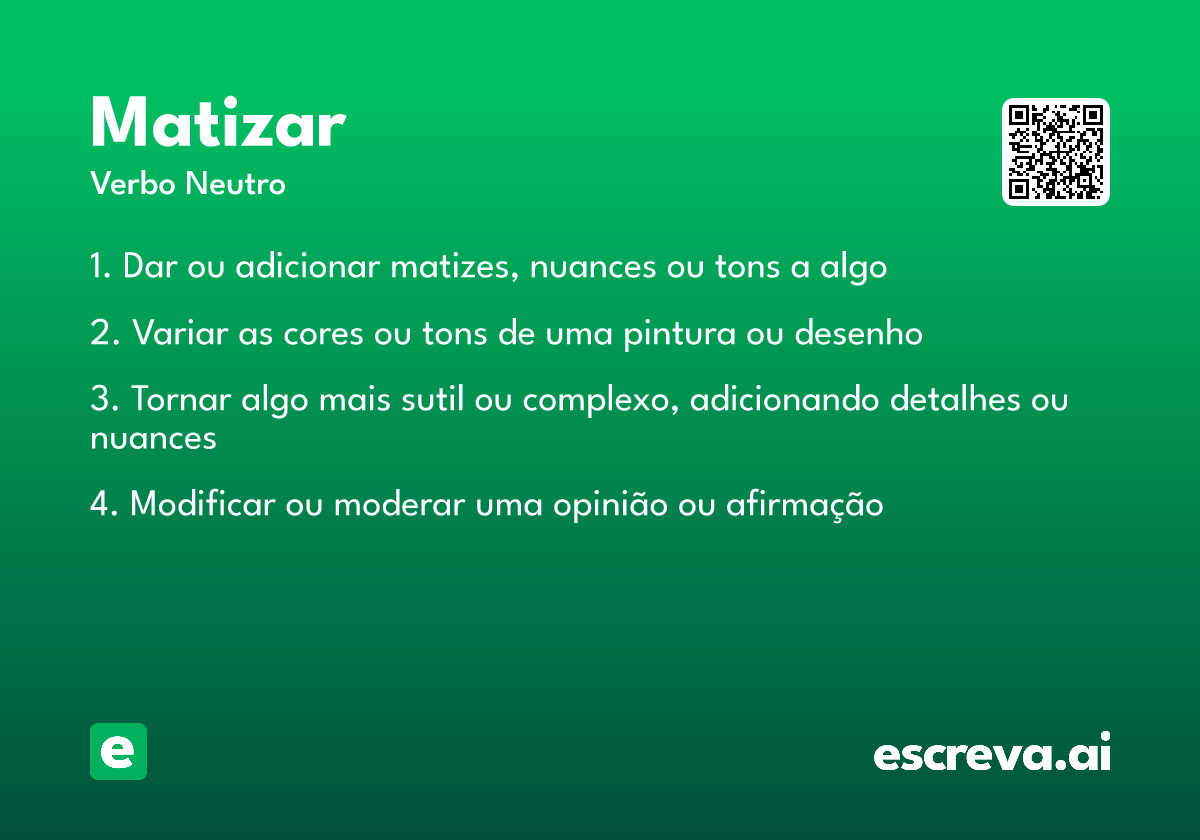 Matizar
Verbo Neutro

1. Dar ou adicionar matizes, nuances ou tons a algo

2. Variar as cores ou tons de uma pintura ou desenho

3. Tornar algo mais sutil ou complexo, adicionando detalhes ou nuances

4. Modificar ou moderar uma opinião ou afirmação

e

escreva.ai